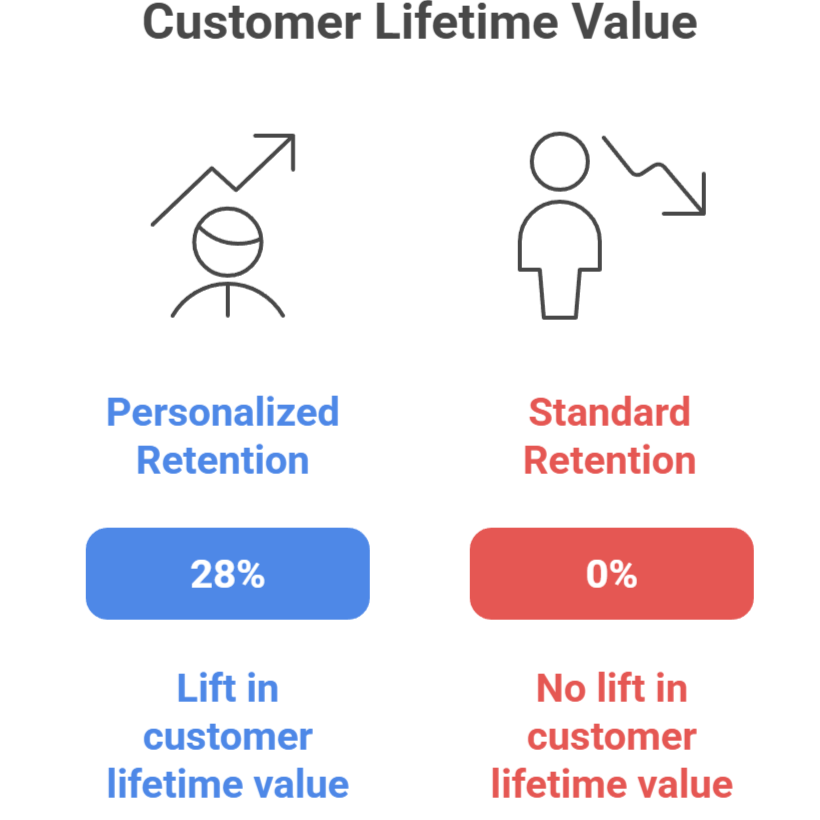 Customer Lifetime Value

Personalized Retention

28%

Lift in customer lifetime value

Standard Retention

0%

No lift in customer lifetime value